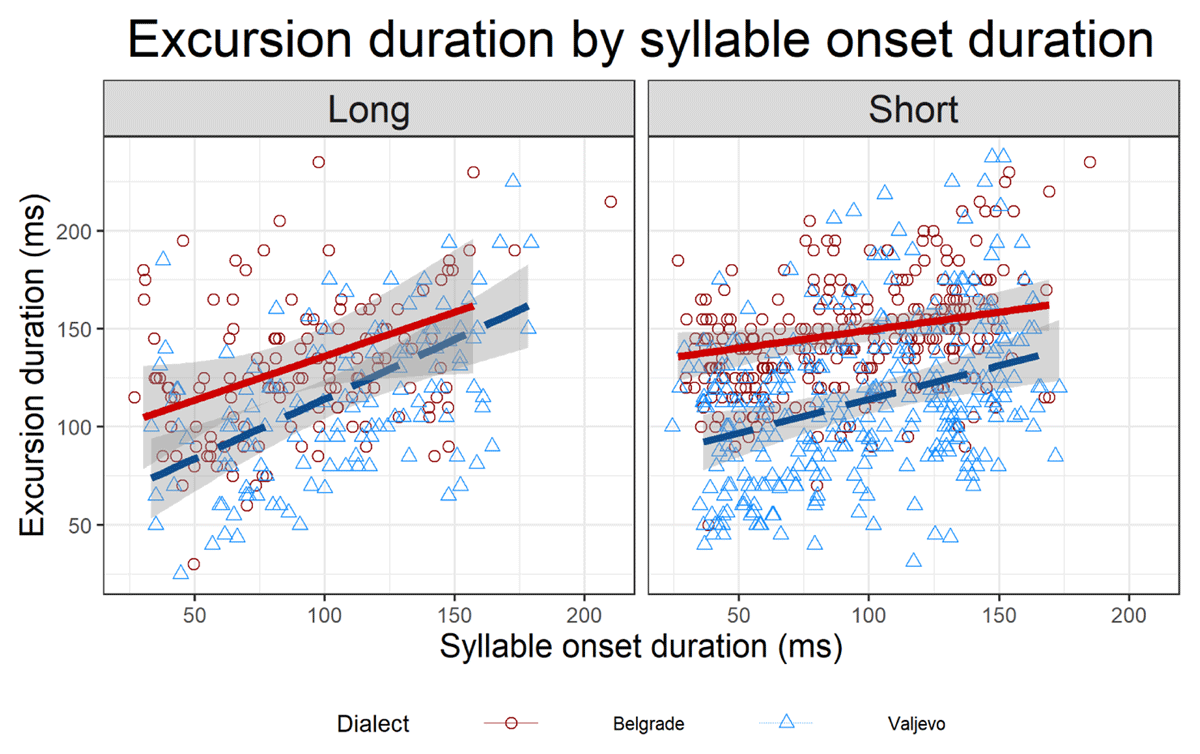 Excursion duration by syllable onset duration

Long

Short

Excursion duration (ms)

200
150
100
50

50 100 150 200

50 100 150 200

Syllable onset duration (ms)

Dialect Belgrade Valjevo